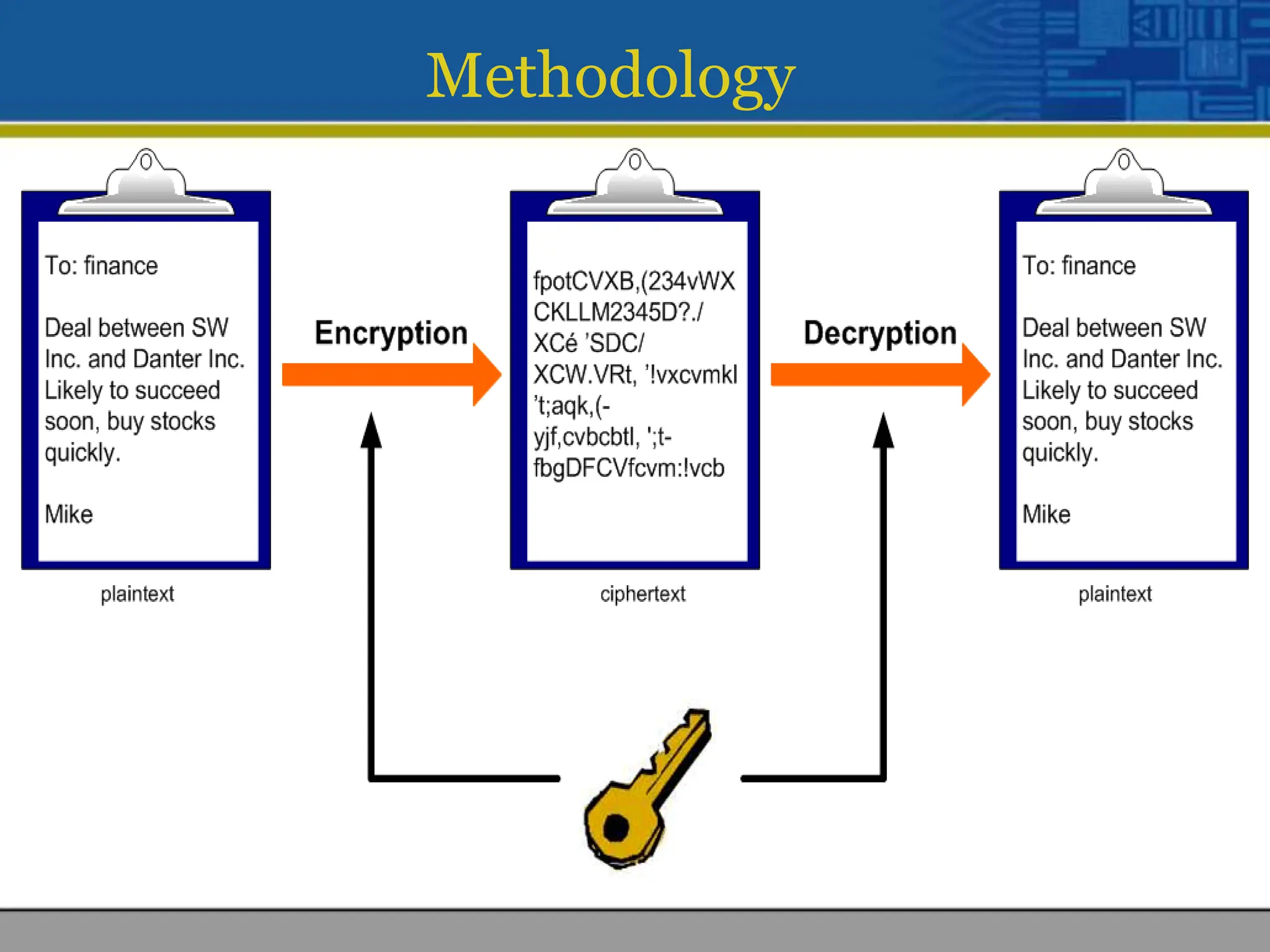 Methodology

To: finance

Deal between SW Inc. and Danter Inc. Likely to succeed soon, buy stocks quickly.

Mike

plaintext

Encryption

fpotCVXB,(234vWX
CKLLM2345D?./
XCé 'SDC/
XCW.VRt, '!vxcvmkl
't;aqk,(-
yjf,cvbcbtl, ';t-
fbgDFCVfcvm:!vcb

ciphertext

Decryption

To: finance

Deal between SW Inc. and Danter Inc. Likely to succeed soon, buy stocks quickly.

Mike

plaintext